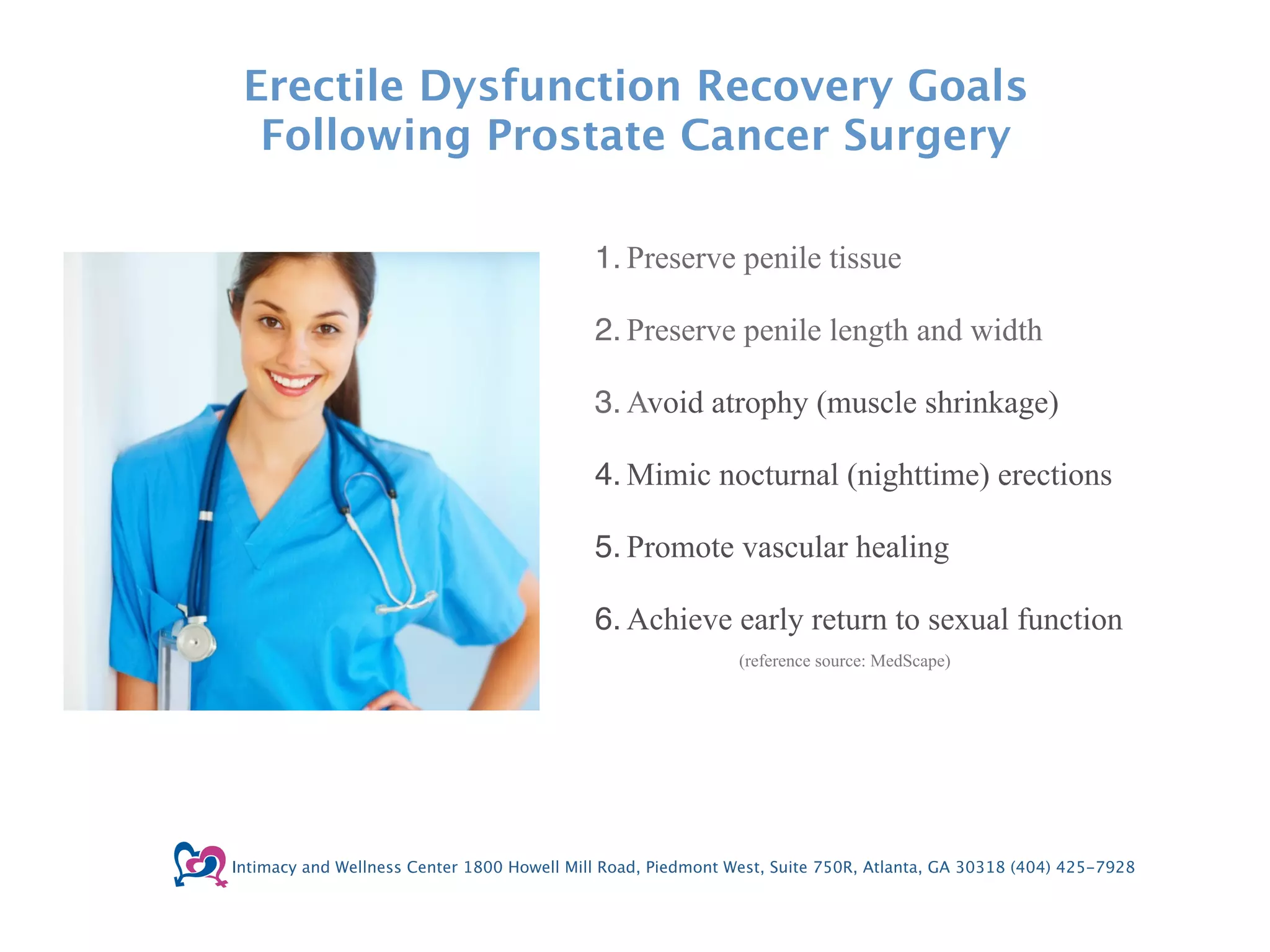 Erectile Dysfunction Recovery Goals Following Prostate Cancer Surgery

1. Preserve penile tissue

2. Preserve penile length and width

3. Avoid atrophy (muscle shrinkage)

4. Mimic nocturnal (nighttime) erections

5. Promote vascular healing

6. Achieve early return to sexual function

(reference source: MedScape)

Intimacy and Wellness Center 1800 Howell Mill Road, Piedmont West, Suite 750R, Atlanta, GA 30318 (404) 425-7928